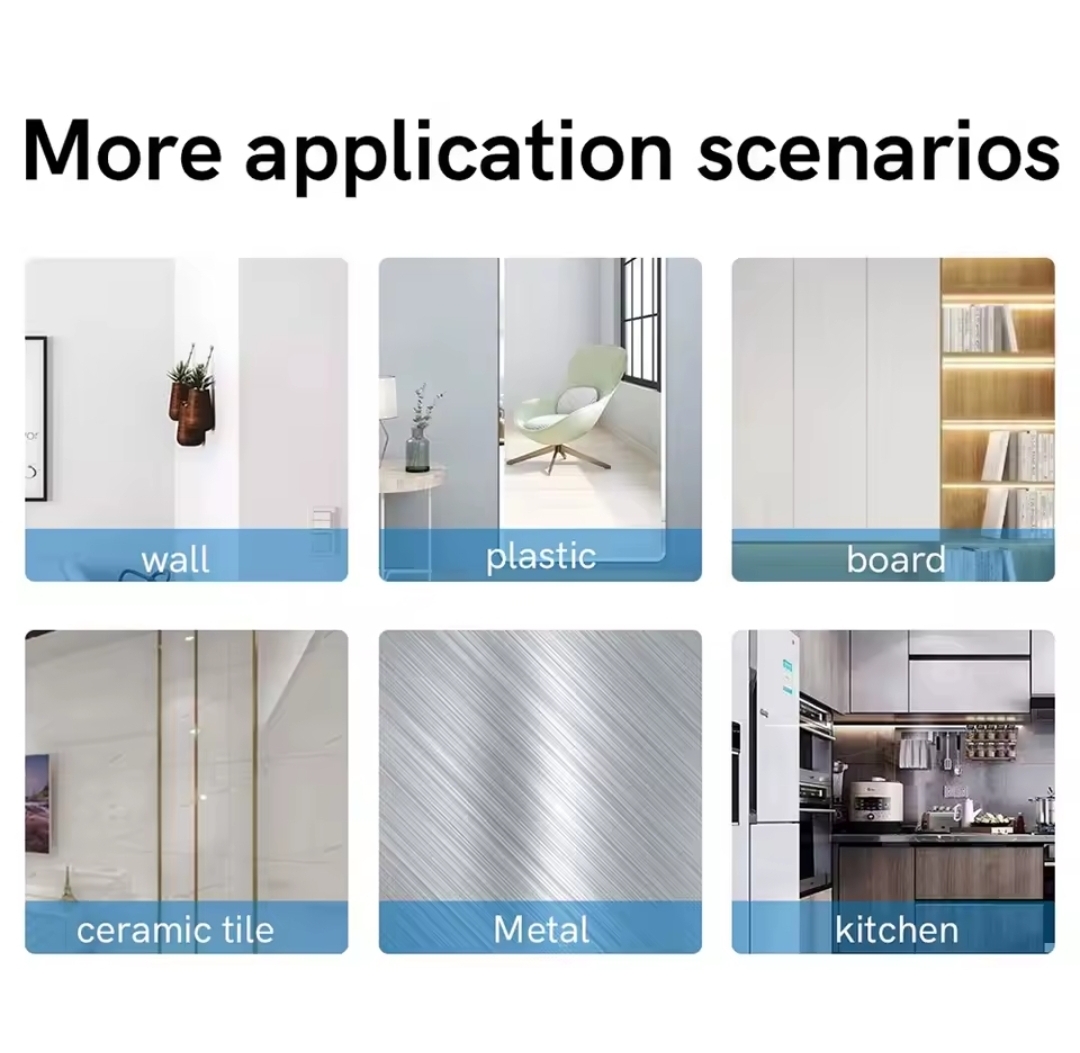 More application scenarios

wall

plastic

board

ceramic tile

Metal

kitchen